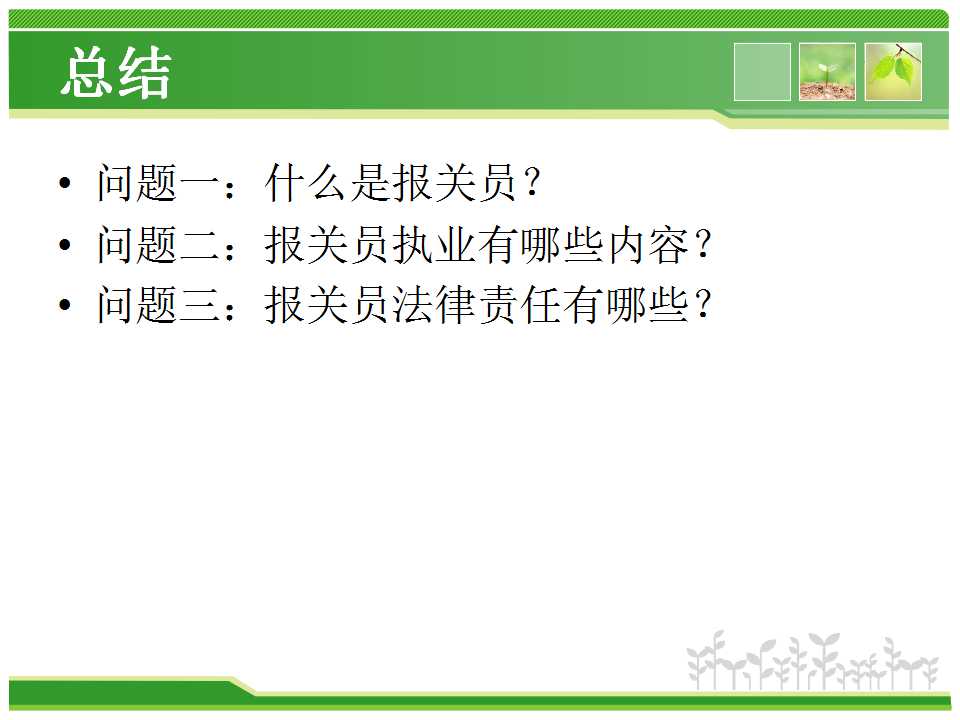 总结

• 问题一：什么是报关员？
• 问题二：报关员执业有哪些内容？
• 问题三：报关员法律责任有哪些？